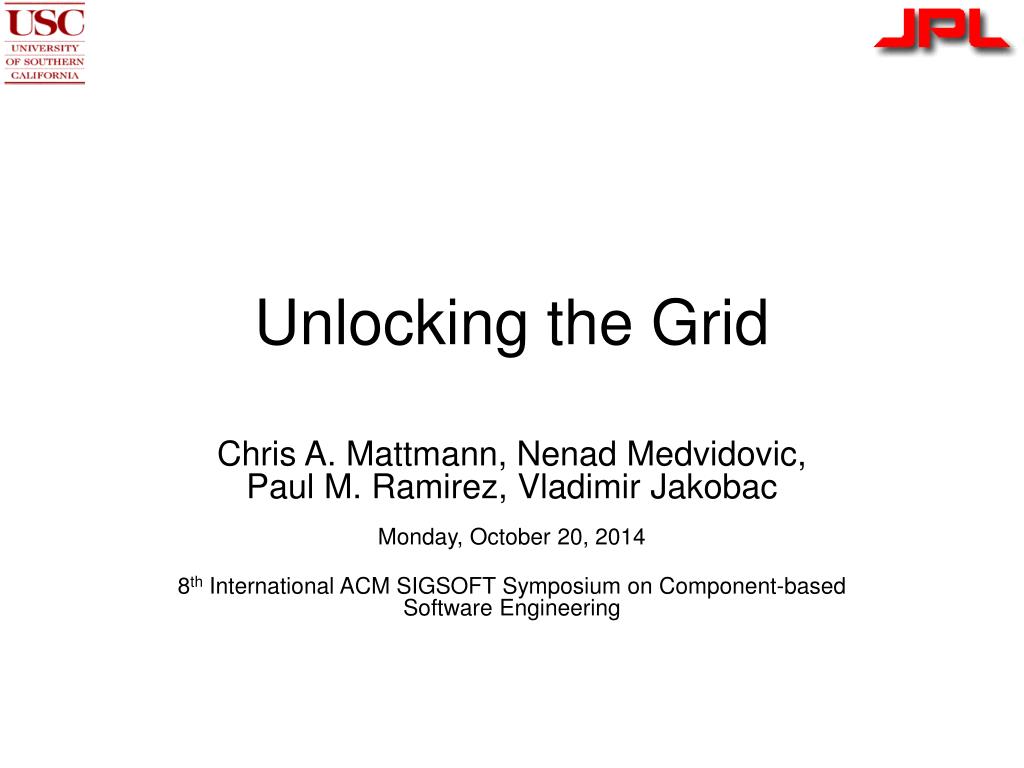 USC
UNIVERSITY
OF SOUTHERN
CALIFORNIA

JPL

Unlocking the Grid

Chris A. Mattmann, Nenad Medvidovic, Paul M. Ramirez, Vladimir Jakobac

Monday, October 20, 2014

8$^{th}$ International ACM SIGSOFT Symposium on Component-based Software Engineering